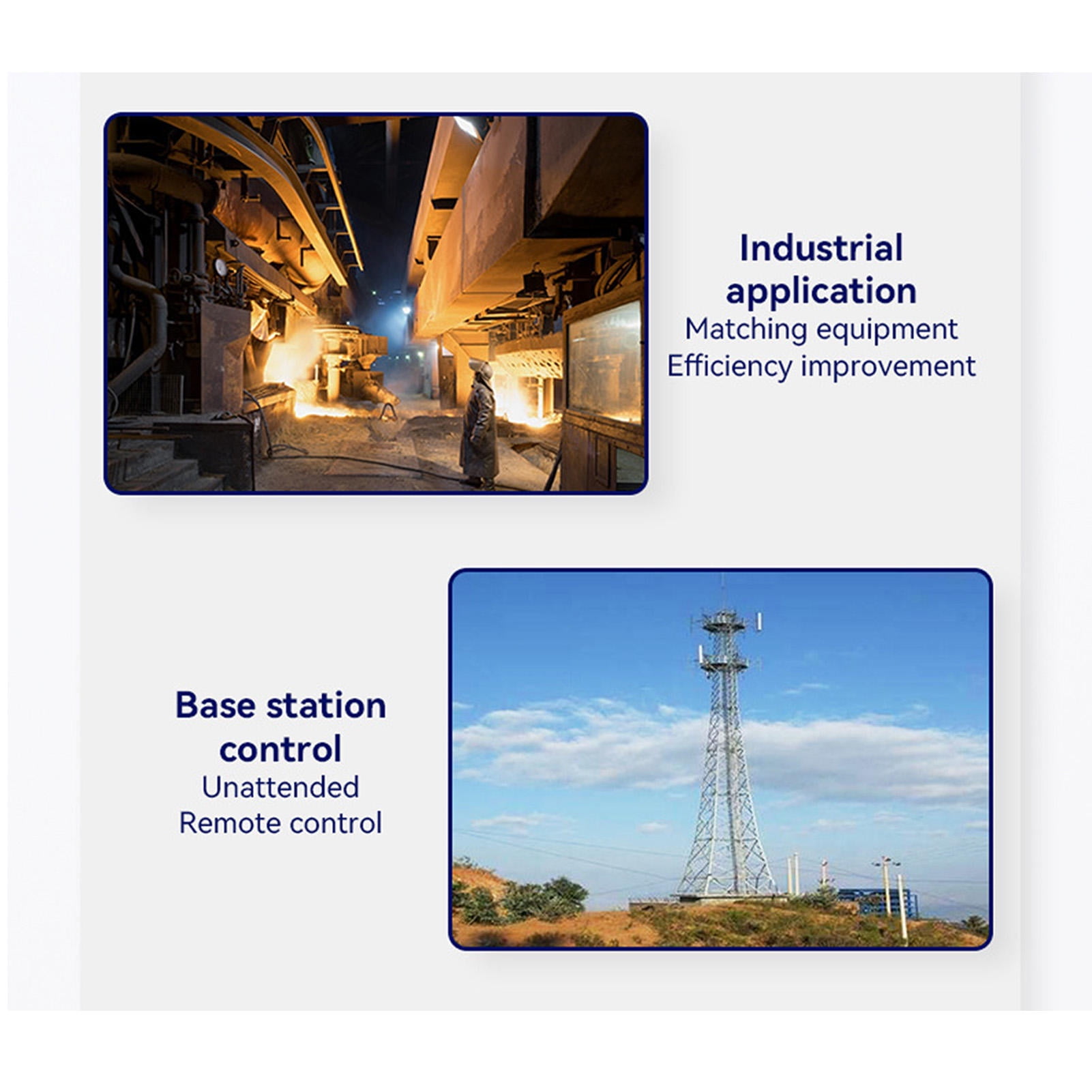 Industrial application
Matching equipment
Efficiency improvement

Base station control
Unattended
Remote control